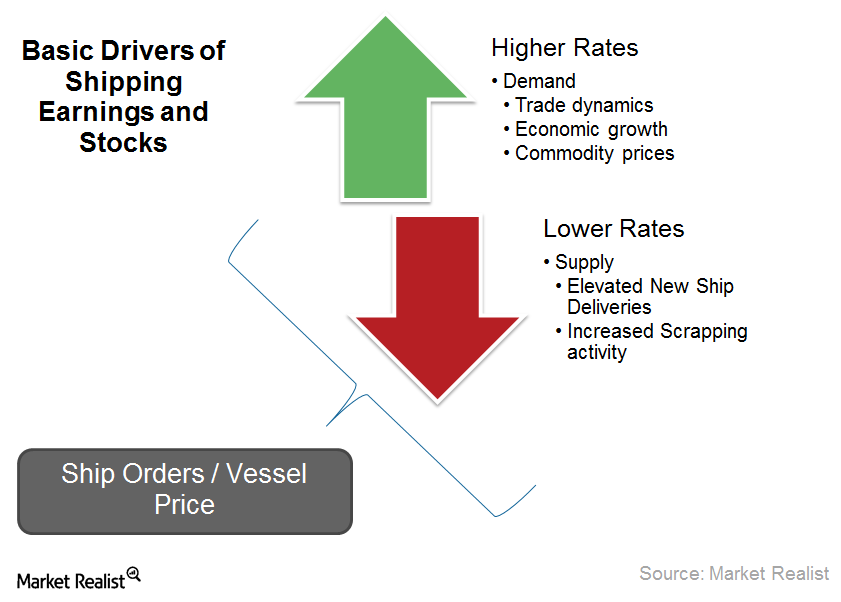 Basic Drivers of Shipping Earnings and Stocks

Higher Rates
• Demand
• Trade dynamics
• Economic growth
• Commodity prices

Lower Rates
• Supply
• Elevated New Ship Deliveries
• Increased Scrapping activity

Ship Orders / Vessel Price

Market Realist

Source: Market Realist